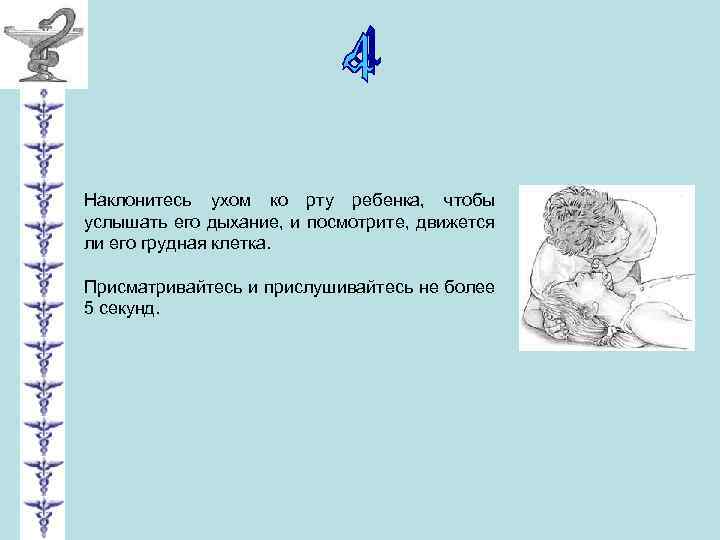 4

Наклонитесь ухом ко рту ребенка, чтобы услышать его дыхание, и посмотрите, движется ли его грудная клетка.

Присматривайтесь и прислушивайтесь не более 5 секунд.